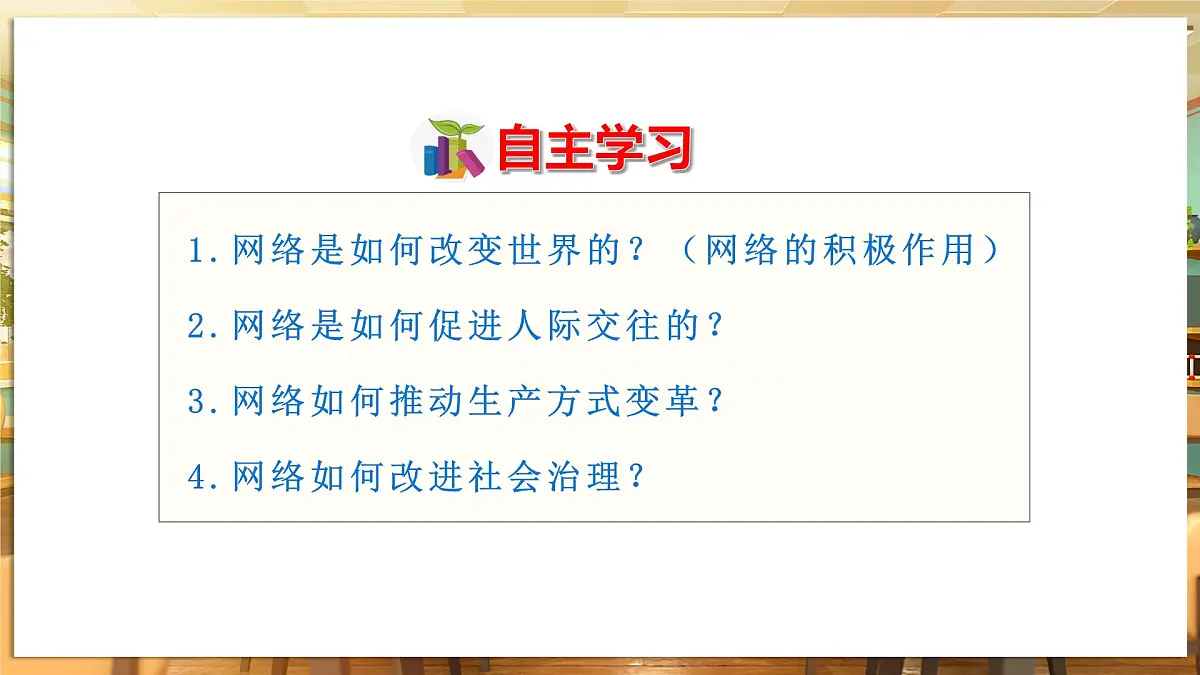 自主学习

1.网络是如何改变世界的？（网络的积极作用）

2.网络是如何促进人际交往的？

3.网络如何推动生产方式变革？

4.网络如何改进社会治理？